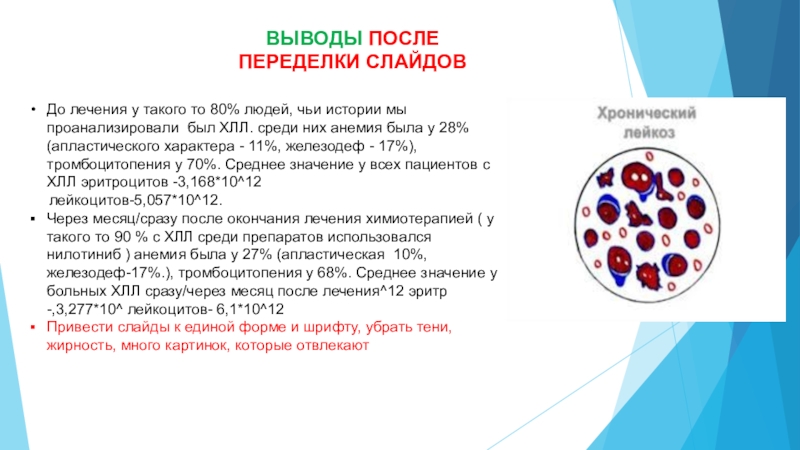 ВЫВОДЫ ПОСЛЕ ПЕРЕДЕЛКИ СЛАЙДОВ

• До лечения у такого то 80% людей, чьи истории мы проанализировали был ХЛЛ. среди них анемия была у 28% (апластического характера - 11%, железодеф - 17%), тромбоцитопения у 70%. Среднее значение у всех пациентов с ХЛЛ эритроцитов -3,168*10^12
лейкоцитов-5,057*10^12.

▪ Через месяц/сразу после окончания лечения химиотерапией ( у такого то 90 % с ХЛЛ среди препаратов использовался нилотиниб ) анемия была у 27% (апластическая 10%, железодеф-17%.), тромбоцитопения у 68%. Среднее значение у больных ХЛЛ сразу/через месяц после лечения^12 эритр -,3,277*10^ лейкоцитов- 6,1*10^12

▪ Привести слайды к единой форме и шрифту, убрать тени, жирность, много картинок, которые отвлекают

Хронический лейкоз